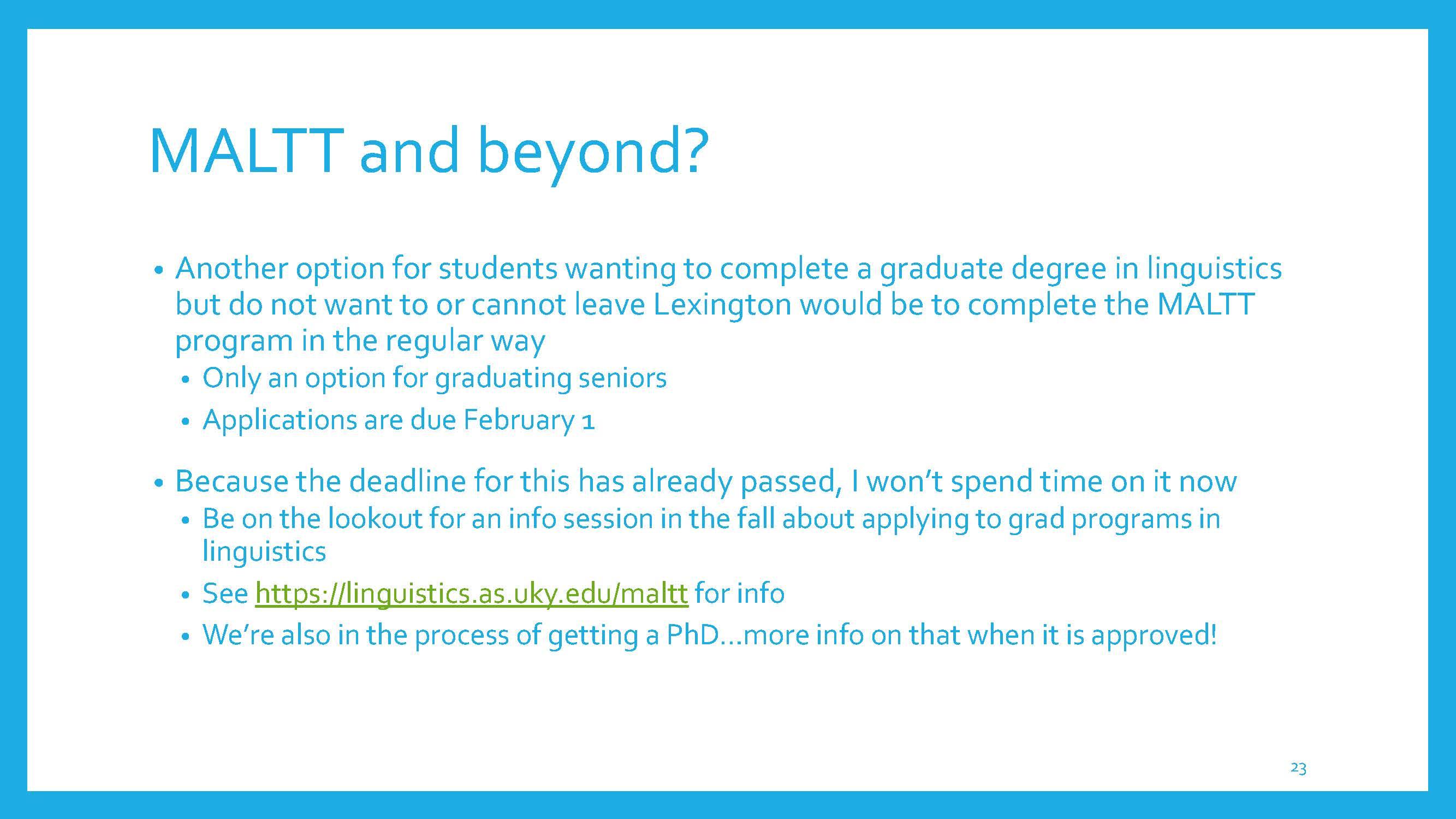 MALTT and beyond?

• Another option for students wanting to complete a graduate degree in linguistics but do not want to or cannot leave Lexington would be to complete the MALTT program in the regular way
  • Only an option for graduating seniors
  • Applications are due February 1

• Because the deadline for this has already passed, I won't spend time on it now
  • Be on the lookout for an info session in the fall about applying to grad programs in linguistics
  • See https://linguistics.as.uky.edu/maltt for info
  • We're also in the process of getting a PhD…more info on that when it is approved!

23